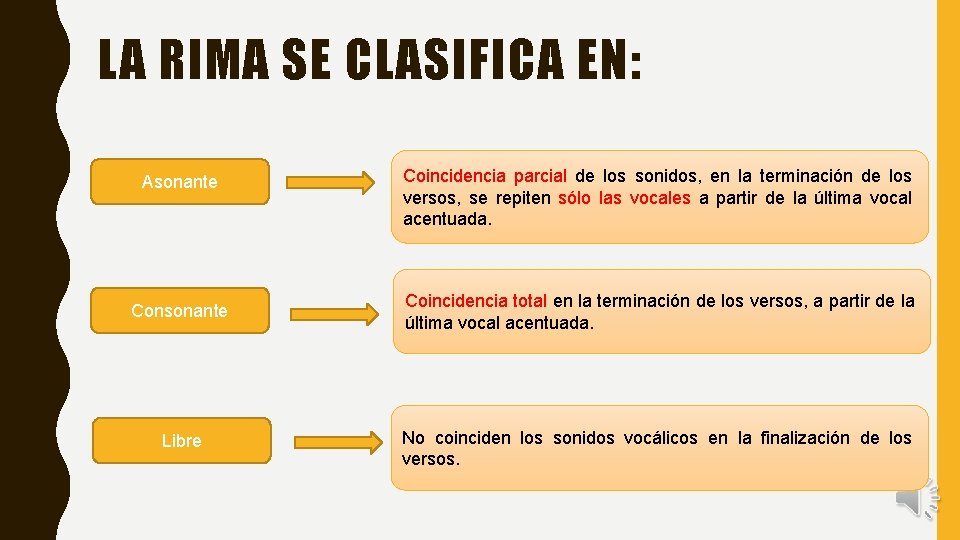 LA RIMA SE CLASIFICA EN:

Asonante

Coincidencia parcial de los sonidos, en la terminación de los versos, se repiten sólo las vocales a partir de la última vocal acentuada.

Consonante

Coincidencia total en la terminación de los versos, a partir de la última vocal acentuada.

Libre

No coinciden los sonidos vocálicos en la finalización de los versos.